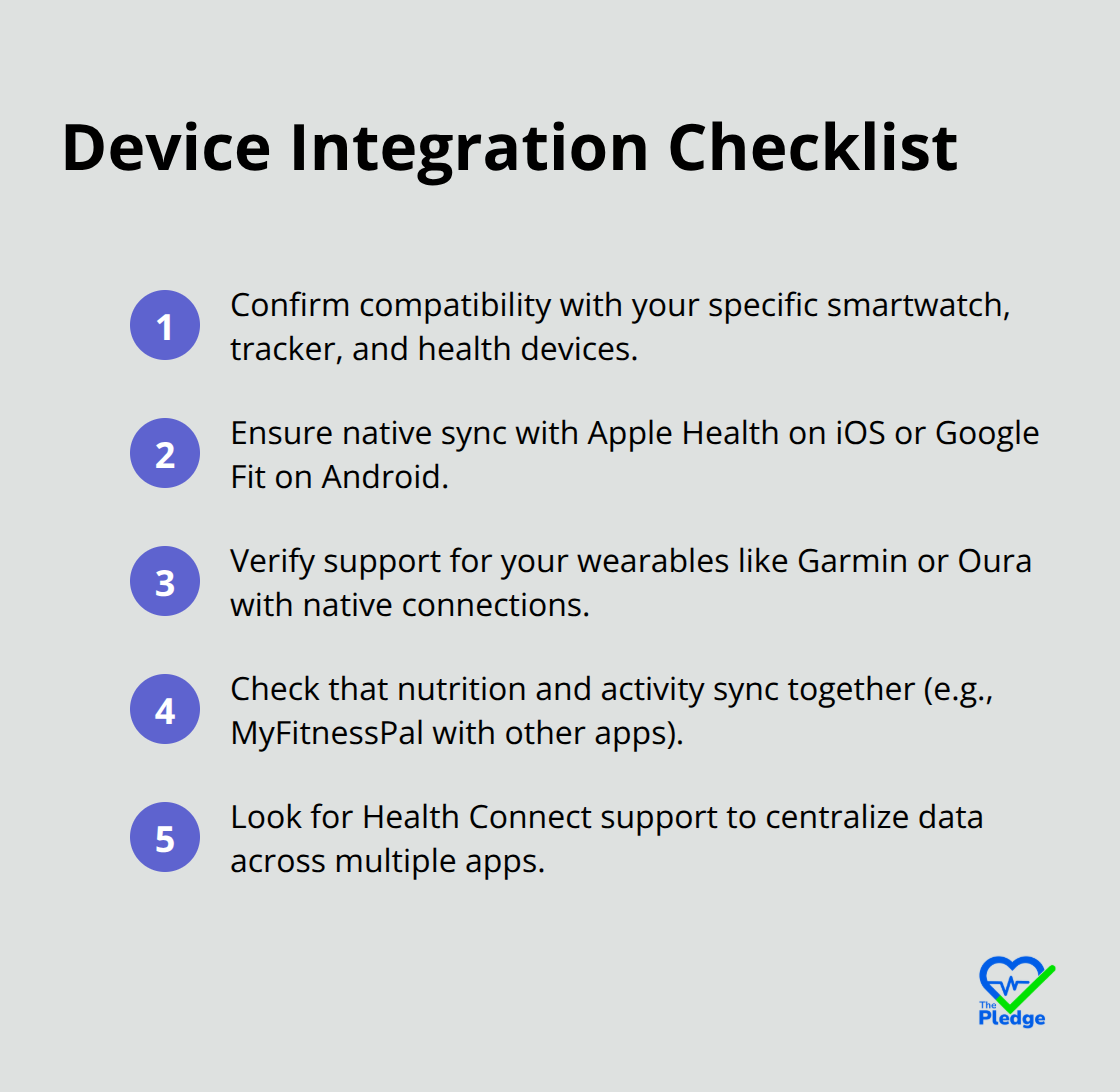 Device Integration Checklist

1 Confirm compatibility with your specific smartwatch, tracker, and health devices.

2 Ensure native sync with Apple Health on iOS or Google Fit on Android.

3 Verify support for your wearables like Garmin or Oura with native connections.

4 Check that nutrition and activity sync together (e.g., MyFitnessPal with other apps).

5 Look for Health Connect support to centralize data across multiple apps.

The Pledge